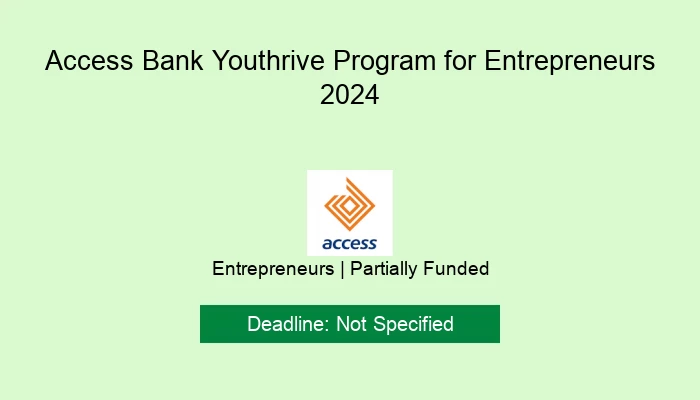 Access Bank Youthrive Program for Entrepreneurs 2024

access

Entrepreneurs | Partially Funded

Deadline: Not Specified